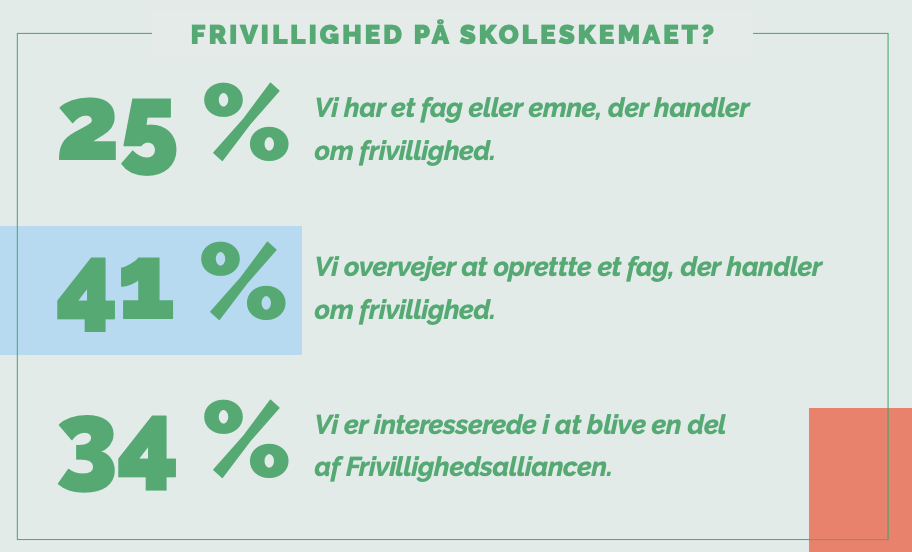 FRIVILLIGHED PÅ SKOLESKEMAET?

25 % Vi har et fag eller emne, der handler om frivillighed.

41 % Vi overvejer at oprettte et fag, der handler om frivillighed.

34 % Vi er interesserede i at blive en del af Frivillighedsalliancen.